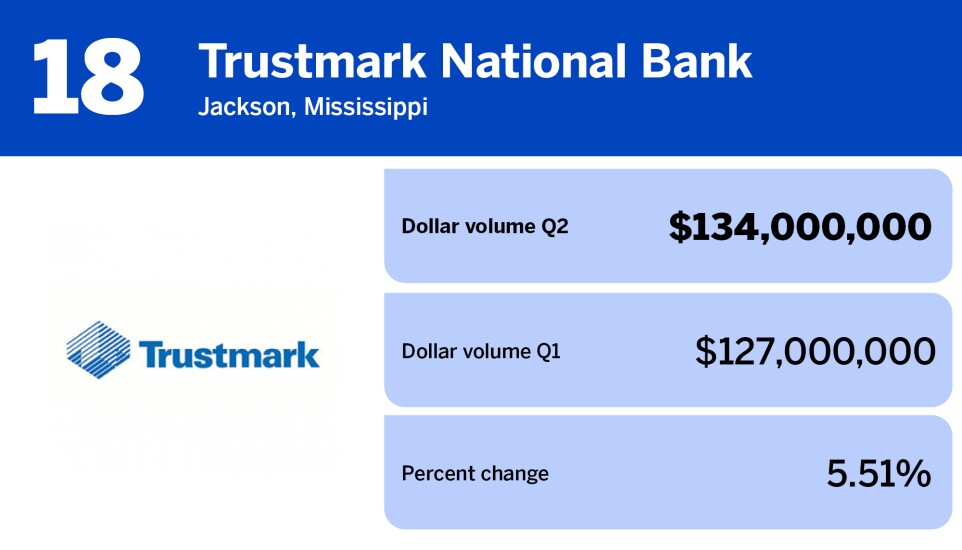 18 Trustmark National Bank
Jackson, Mississippi

Trustmark

Dollar volume Q2 $134,000,000

Dollar volume Q1 $127,000,000

Percent change 5.51%